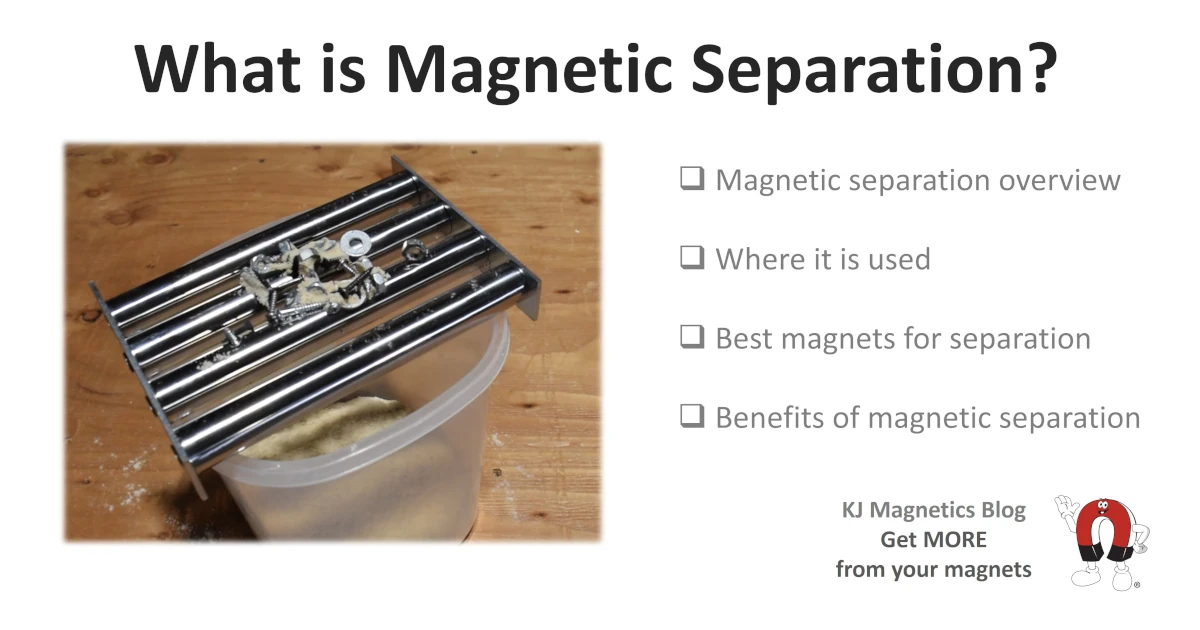 What is Magnetic Separation?

❑ Magnetic separation overview

❑ Where it is used

❑ Best magnets for separation

❑ Benefits of magnetic separation

KJ Magnetics Blog
Get MORE
from your magnets